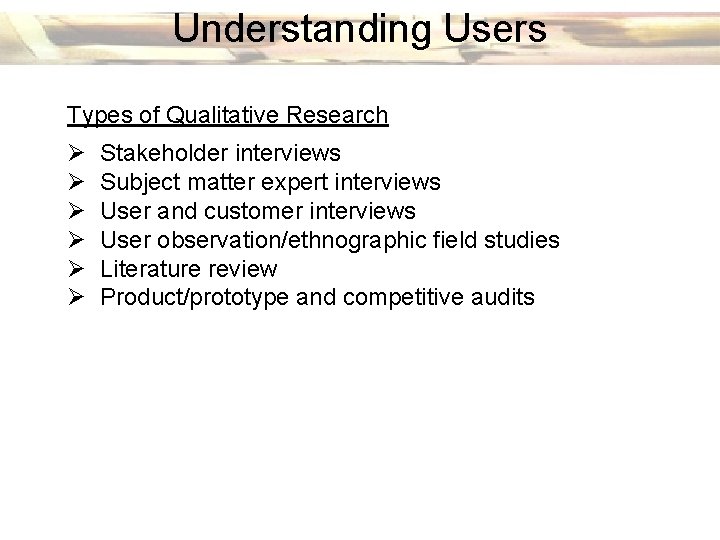 Understanding Users

Types of Qualitative Research

➢ Stakeholder interviews
➢ Subject matter expert interviews
➢ User and customer interviews
➢ User observation/ethnographic field studies
➢ Literature review
➢ Product/prototype and competitive audits